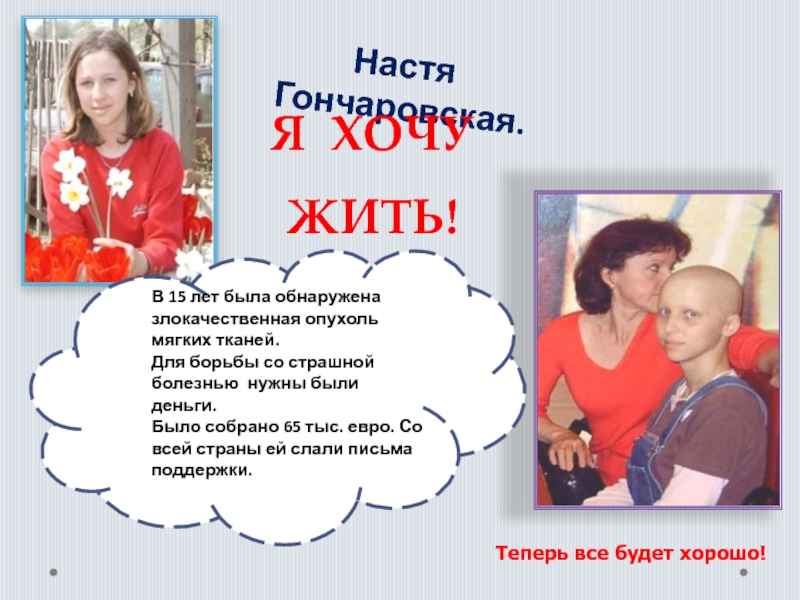 Настя Гончаровская.

Я ХОЧУ ЖИТЬ!

В 15 лет была обнаружена злокачественная опухоль мягких тканей.
Для борьбы со страшной болезнью нужны были деньги.
Было собрано 65 тыс. евро. Со всей страны ей слали письма поддержки.

Теперь все будет хорошо!